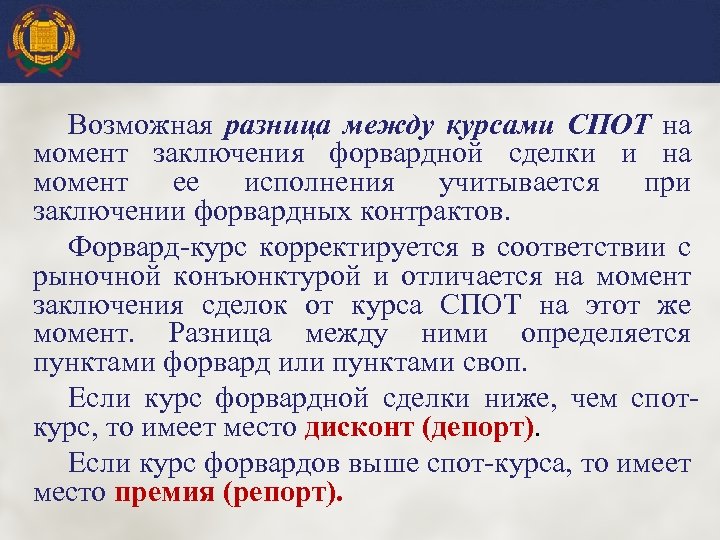 Возможная разница между курсами СПОТ на момент заключения форвардной сделки и на момент ее исполнения учитывается при заключении форвардных контрактов.

Форвард-курс корректируется в соответствии с рыночной конъюнктурой и отличается на момент заключения сделок от курса СПОТ на этот же момент. Разница между ними определяется пунктами форвард или пунктами своп.

Если курс форвардной сделки ниже, чем спот-курс, то имеет место дисконт (депорт).

Если курс форвардов выше спот-курса, то имеет место премия (репорт).